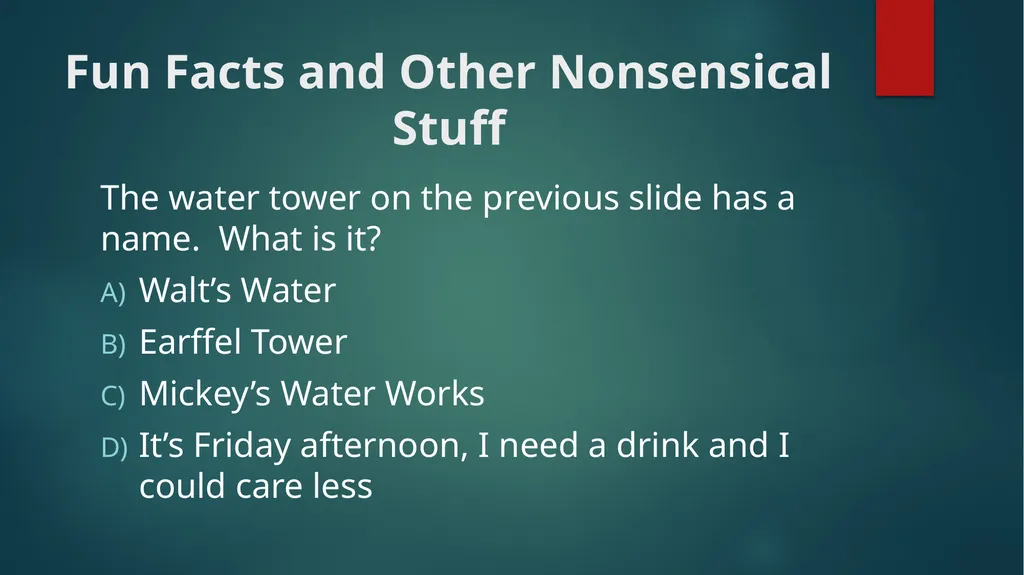 Fun Facts and Other Nonsensical Stuff

The water tower on the previous slide has a name. What is it?

A) Walt’s Water

B) Earffel Tower

C) Mickey’s Water Works

D) It’s Friday afternoon, I need a drink and I could care less